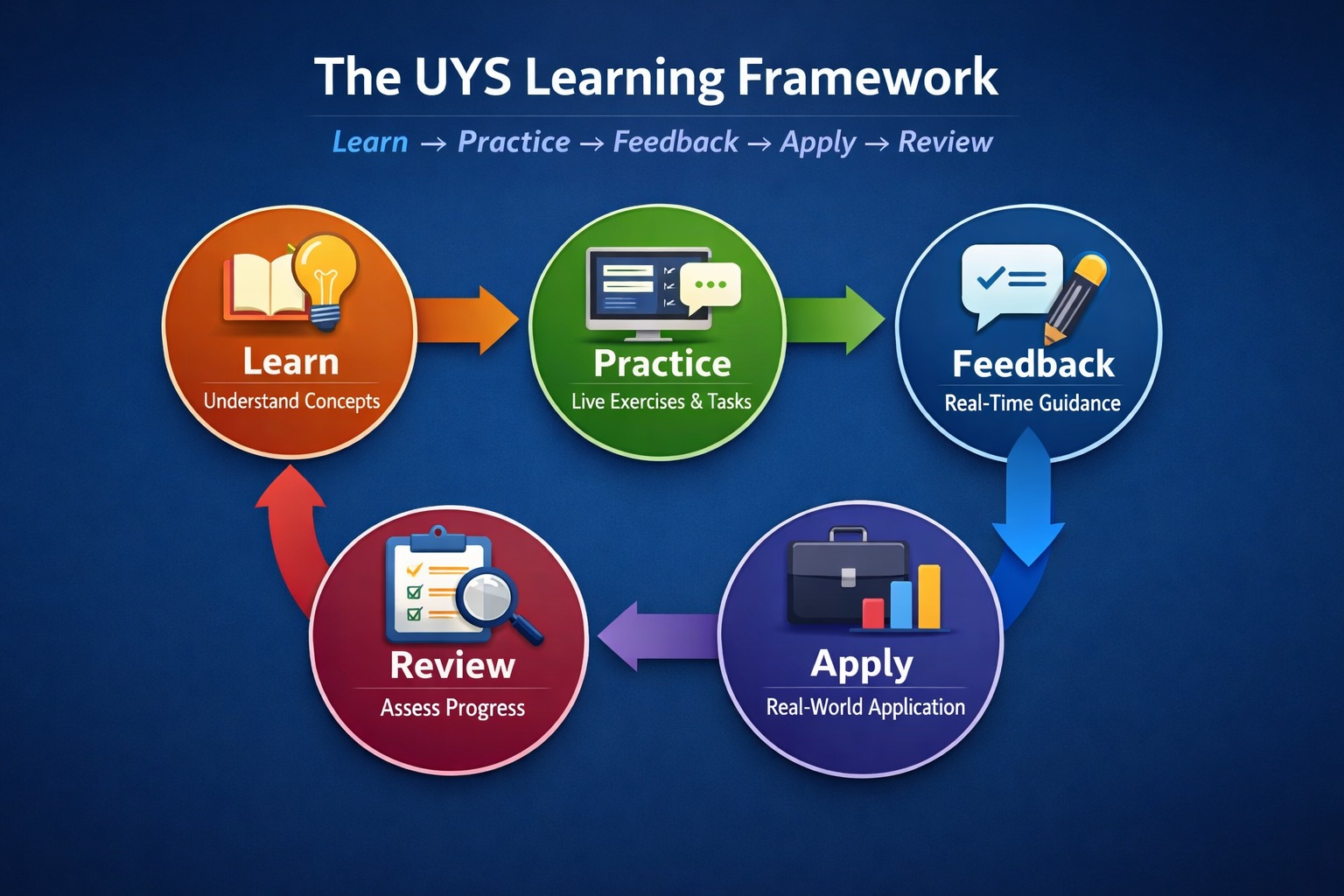 The UYS Learning Framework

Learn → Practice → Feedback → Apply → Review

Learn
Understand Concepts

Practice
Live Exercises & Tasks

Feedback
Real-Time Guidance

Apply
Real-World Application

Review
Assess Progress